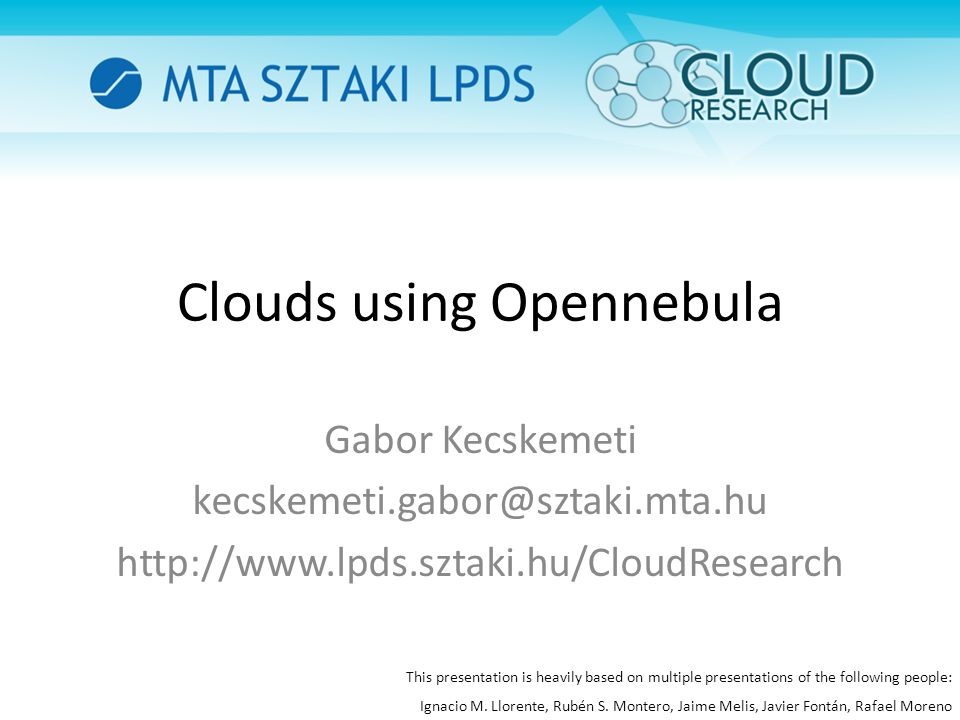 MTA SZTAKI LPDS

CLOUD RESEARCH

Clouds using Opennebula

Gabor Kecskemeti
kecskemeti.gabor@sztaki.mta.hu
http://www.lpds.sztaki.hu/CloudResearch

This presentation is heavily based on multiple presentations of the following people:
Ignacio M. Llorente, Rubén S. Montero, Jaime Melis, Javier Fontán, Rafael Moreno